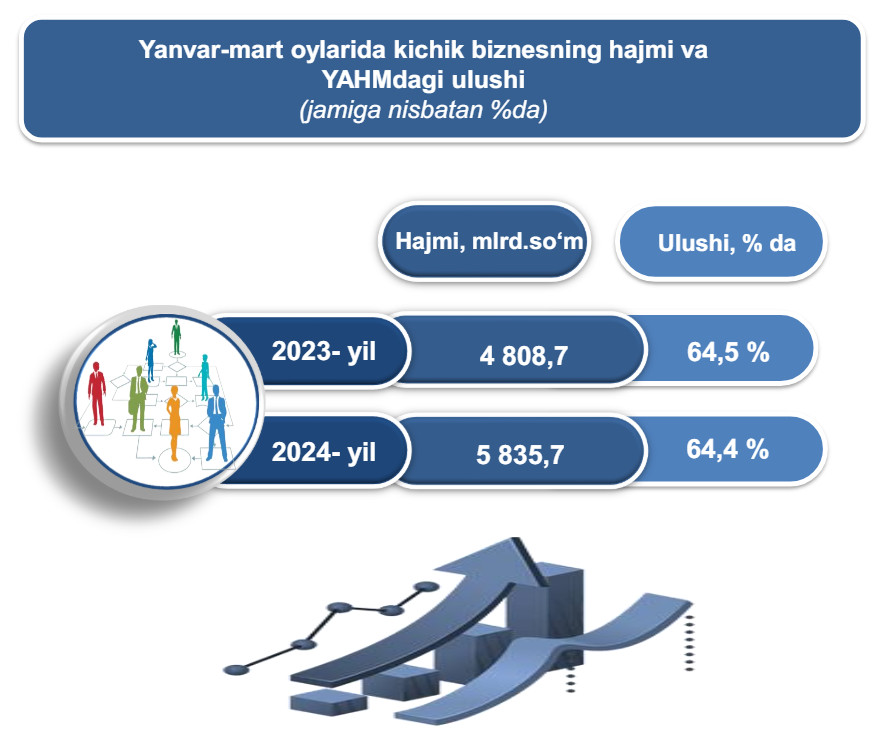 Yanvar-mart oylarida kichik biznesning hajmi va YAHMdagi ulushi
(jamiga nisbatan %da)

| | Hajmi, mlrd.so‘m | Ulushi, % da |
|---|---|---|
| 2023- yil | 4 808,7 | 64,5 % |
| 2024- yil | 5 835,7 | 64,4 % |